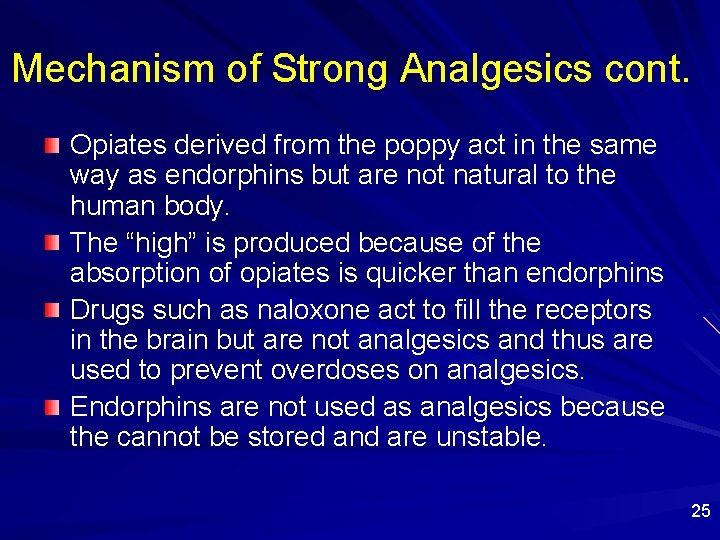 Mechanism of Strong Analgesics cont.

Opiates derived from the poppy act in the same way as endorphins but are not natural to the human body.

The “high” is produced because of the absorption of opiates is quicker than endorphins

Drugs such as naloxone act to fill the receptors in the brain but are not analgesics and thus are used to prevent overdoses on analgesics.

Endorphins are not used as analgesics because the cannot be stored and are unstable.

25